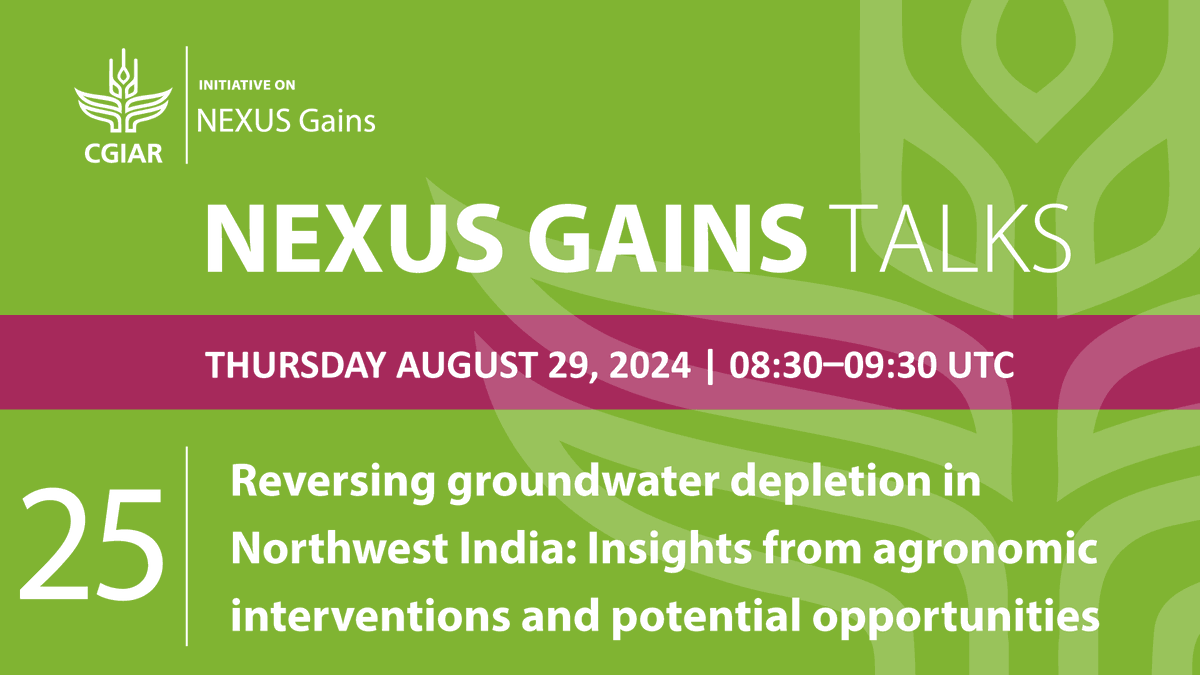 CGIAR

INITIATIVE ON
NEXUS Gains

NEXUS GAINS TALKS

THURSDAY AUGUST 29, 2024 | 08:30–09:30 UTC

25

Reversing groundwater depletion in Northwest India: Insights from agronomic interventions and potential opportunities